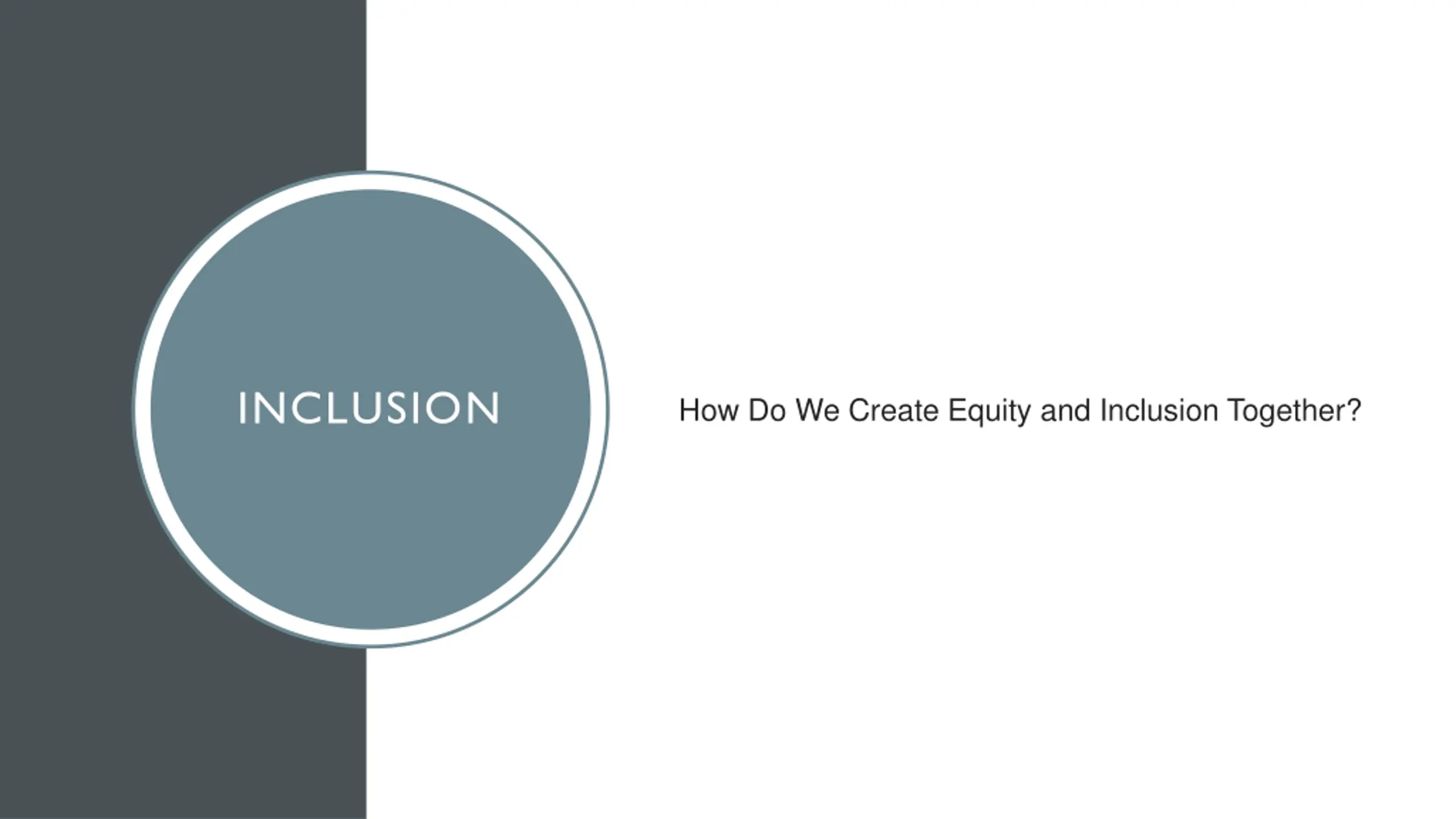 INCLUSION

How Do We Create Equity and Inclusion Together?